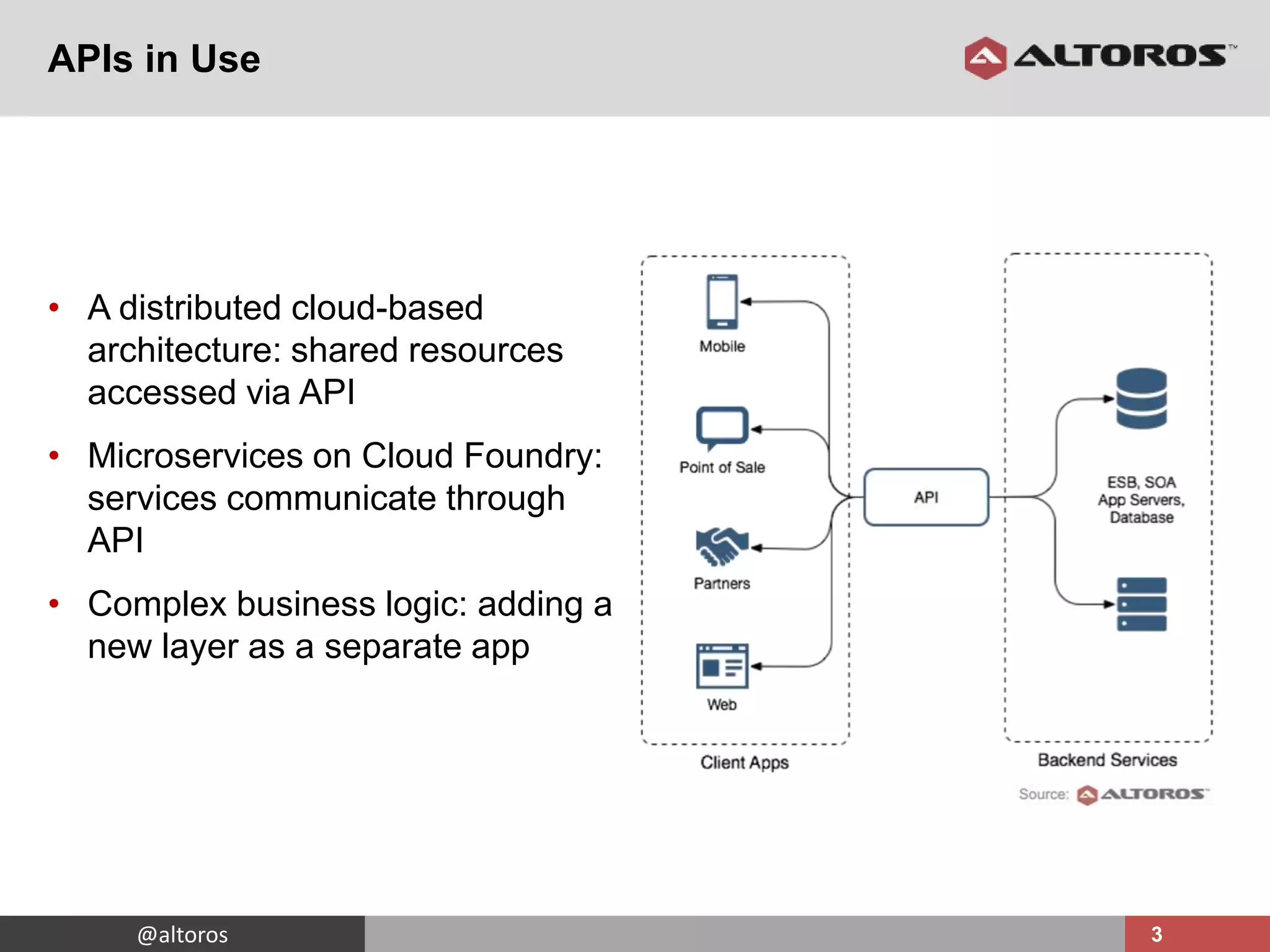 APIs in Use

ALTOROS™

• A distributed cloud-based architecture: shared resources accessed via API

• Microservices on Cloud Foundry: services communicate through API

• Complex business logic: adding a new layer as a separate app

Mobile

Point of Sale

Partners

Web

Client Apps

API

ESB, SOA App Servers, Database

Backend Services

Source: ALTOROS™

@altoros

3